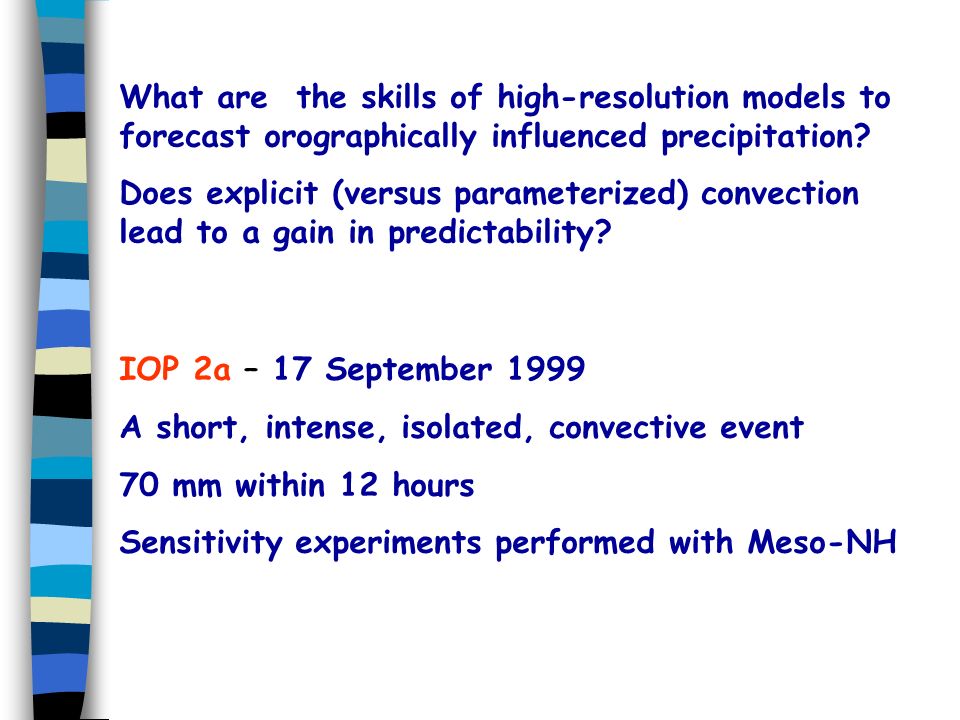 What are  the skills of high-resolution models to forecast orographically influenced precipitation?

Does explicit (versus parameterized) convection lead to a gain in predictability?

IOP 2a – 17 September 1999

A short, intense, isolated, convective event

70 mm within 12 hours

Sensitivity experiments performed with Meso-NH